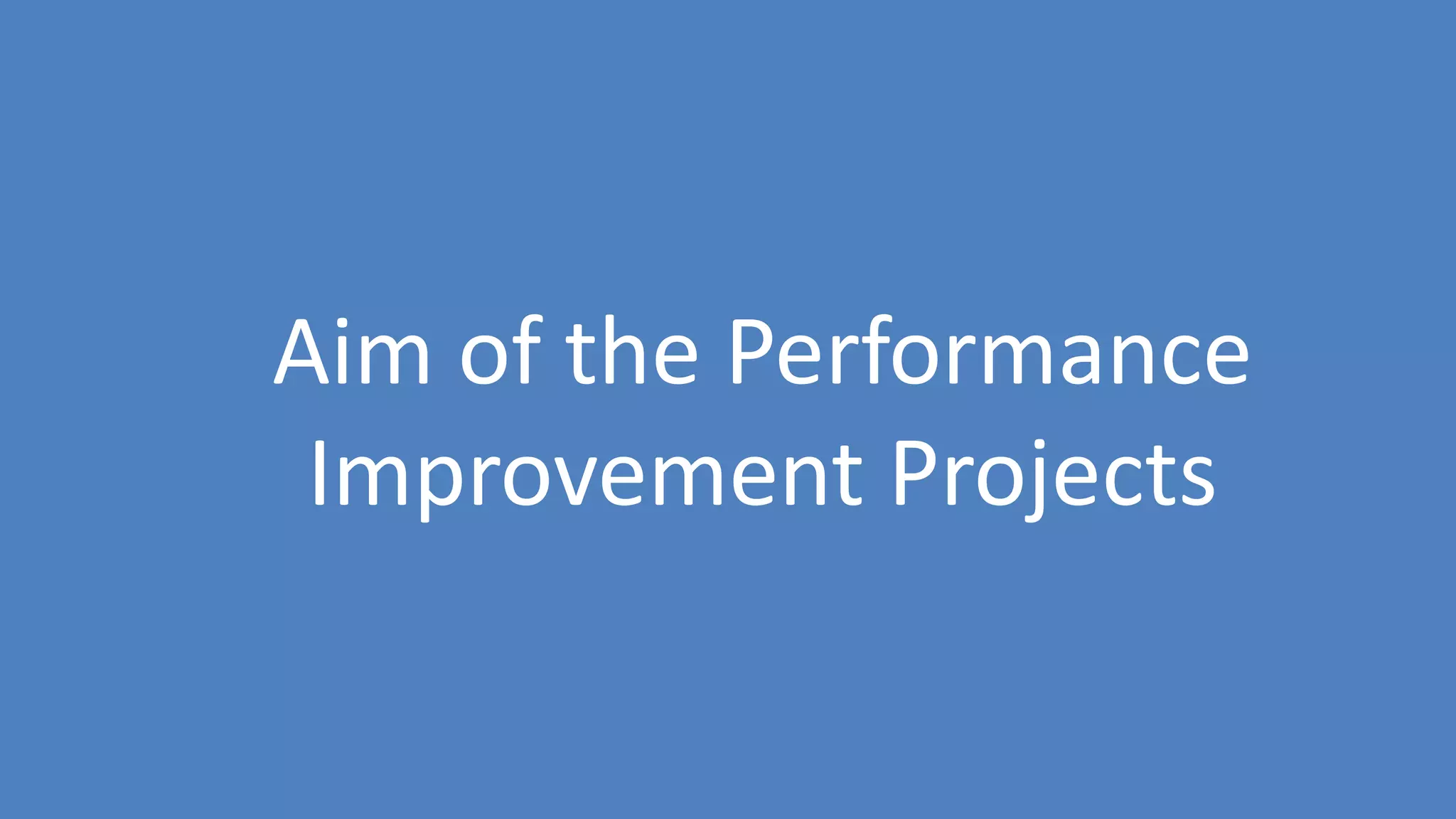 Aim of the Performance Improvement Projects